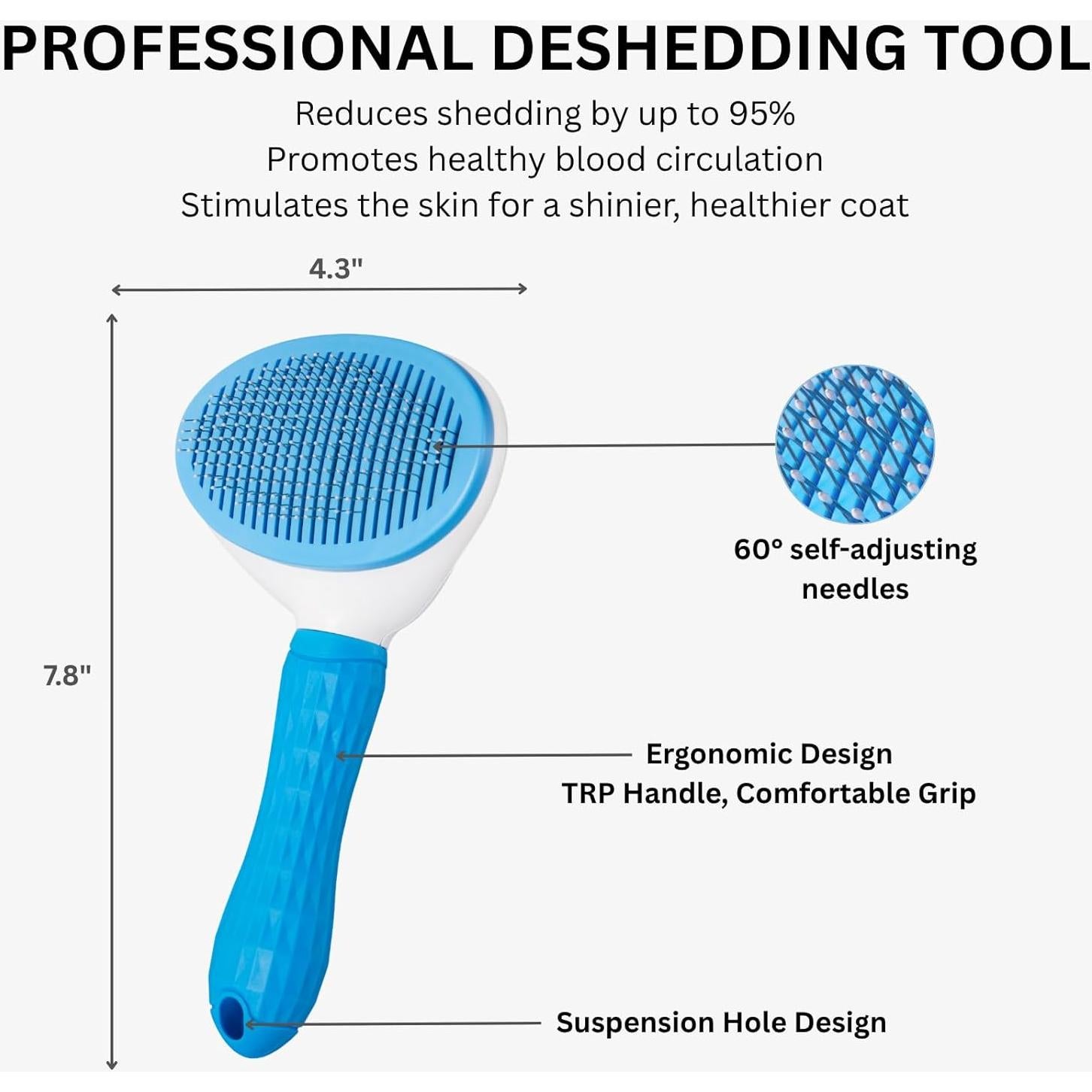 PROFESSIONAL DESHEDDING TOOL

Reduces shedding by up to 95%
Promotes healthy blood circulation
Stimulates the skin for a shinier, healthier coat

4.3"

7.8"

60° self-adjusting needles

Ergonomic Design
TRP Handle, Comfortable Grip

Suspension Hole Design